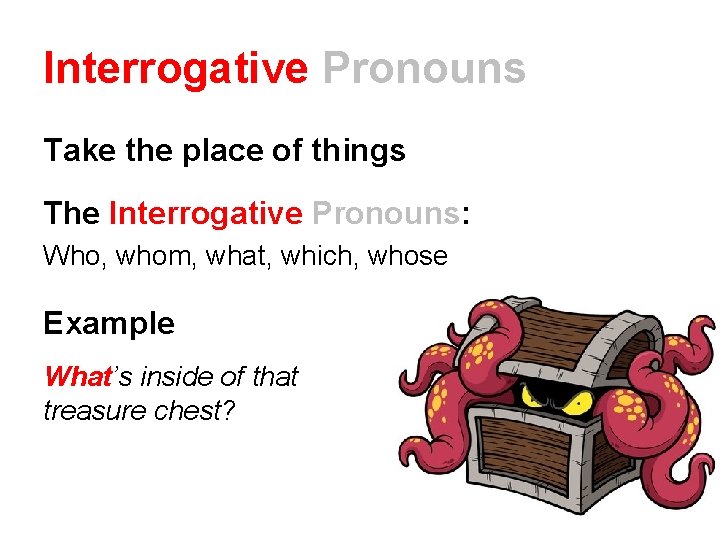 Interrogative Pronouns

Take the place of things

The Interrogative Pronouns:

Who, whom, what, which, whose

Example

What's inside of that treasure chest?